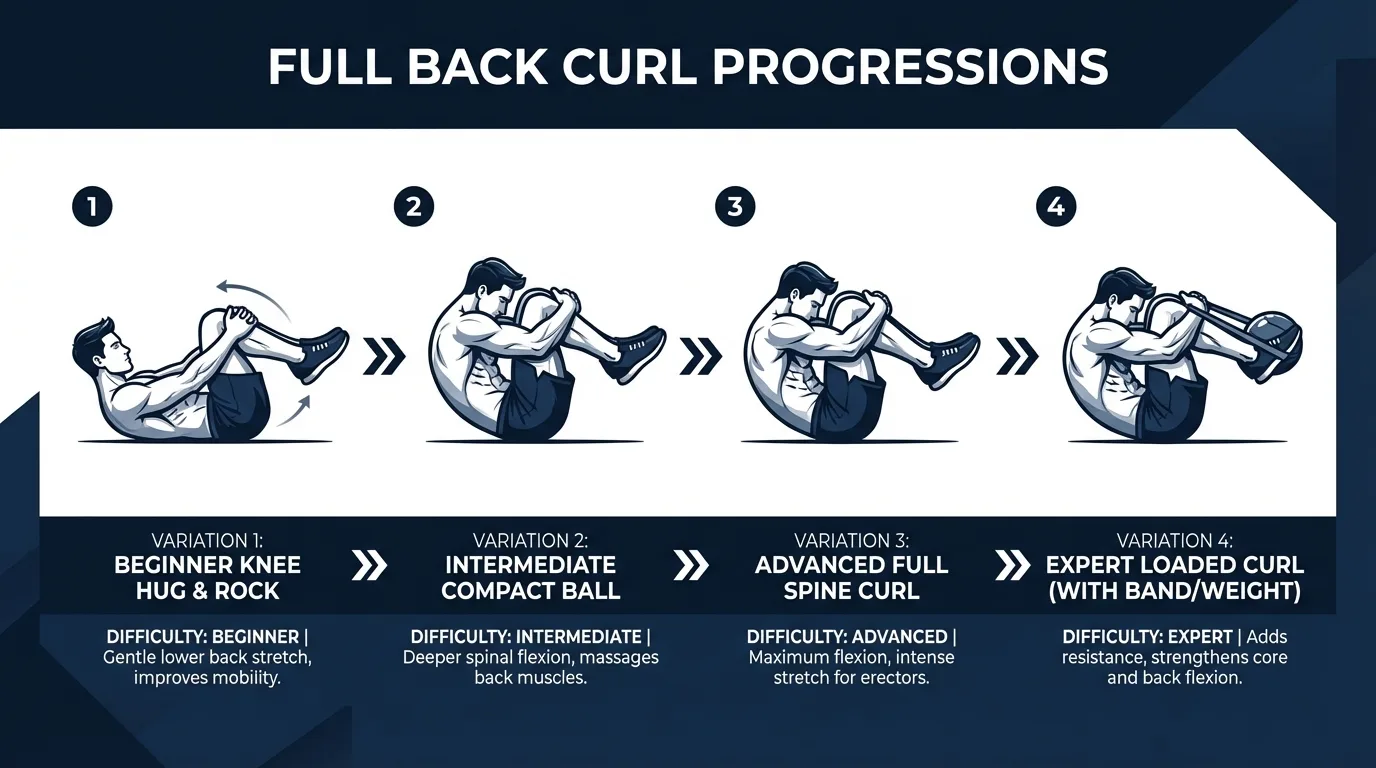 FULL BACK CURL PROGRESSIONS

1

2

3

4

VARIATION 1:
BEGINNER KNEE HUG & ROCK

DIFFICULTY: BEGINNER | Gentle lower back stretch, improves mobility.

VARIATION 2:
INTERMEDIATE COMPACT BALL

DIFFICULTY: INTERMEDIATE | Deeper spinal flexion, massages back muscles.

VARIATION 3:
ADVANCED FULL SPINE CURL

DIFFICULTY: ADVANCED | Maximum flexion, intense stretch for erectors.

VARIATION 4:
EXPERT LOADED CURL (WITH BAND/WEIGHT)

DIFFICULTY: EXPERT | Adds resistance, strengthens core and back flexion.